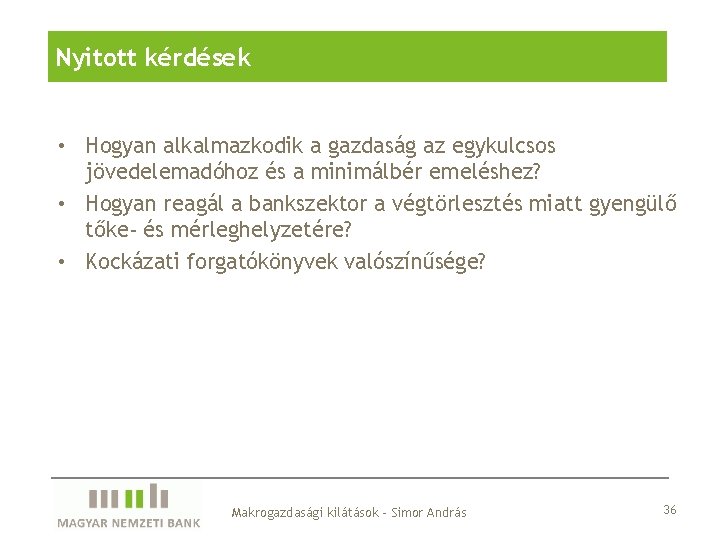 Nyitott kérdések

• Hogyan alkalmazkodik a gazdaság az egykulcsos jövedelemadóhoz és a minimálbér emeléshez?
• Hogyan reagál a bankszektor a végtörlesztés miatt gyengülő tőke- és mérleghelyzetére?
• Kockázati forgatókönyvek valószínűsége?

MAGYAR NEMZETI BANK

Makrogazdasági kilátások - Simor András

36